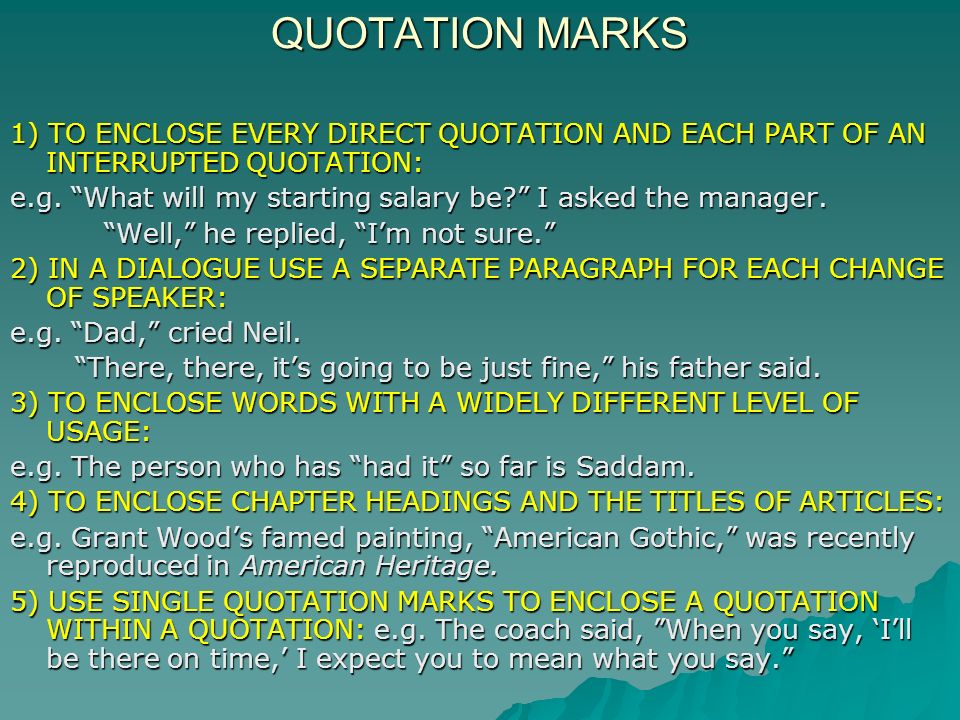 QUOTATION MARKS

1) TO ENCLOSE EVERY DIRECT QUOTATION AND EACH PART OF AN INTERRUPTED QUOTATION:

e.g. “What will my starting salary be?” I asked the manager.

“Well,” he replied, “I’m not sure.”

2) IN A DIALOGUE USE A SEPARATE PARAGRAPH FOR EACH CHANGE OF SPEAKER:

e.g. “Dad,” cried Neil.

“There, there, it’s going to be just fine,” his father said.

3) TO ENCLOSE WORDS WITH A WIDELY DIFFERENT LEVEL OF USAGE:

e.g. The person who has “had it” so far is Saddam.

4) TO ENCLOSE CHAPTER HEADINGS AND THE TITLES OF ARTICLES:

e.g. Grant Wood’s famed painting, “American Gothic,” was recently reproduced in American Heritage.

5) USE SINGLE QUOTATION MARKS TO ENCLOSE A QUOTATION WITHIN A QUOTATION: e.g. The coach said, ”When you say, ‘I’ll be there on time,’ I expect you to mean what you say.”